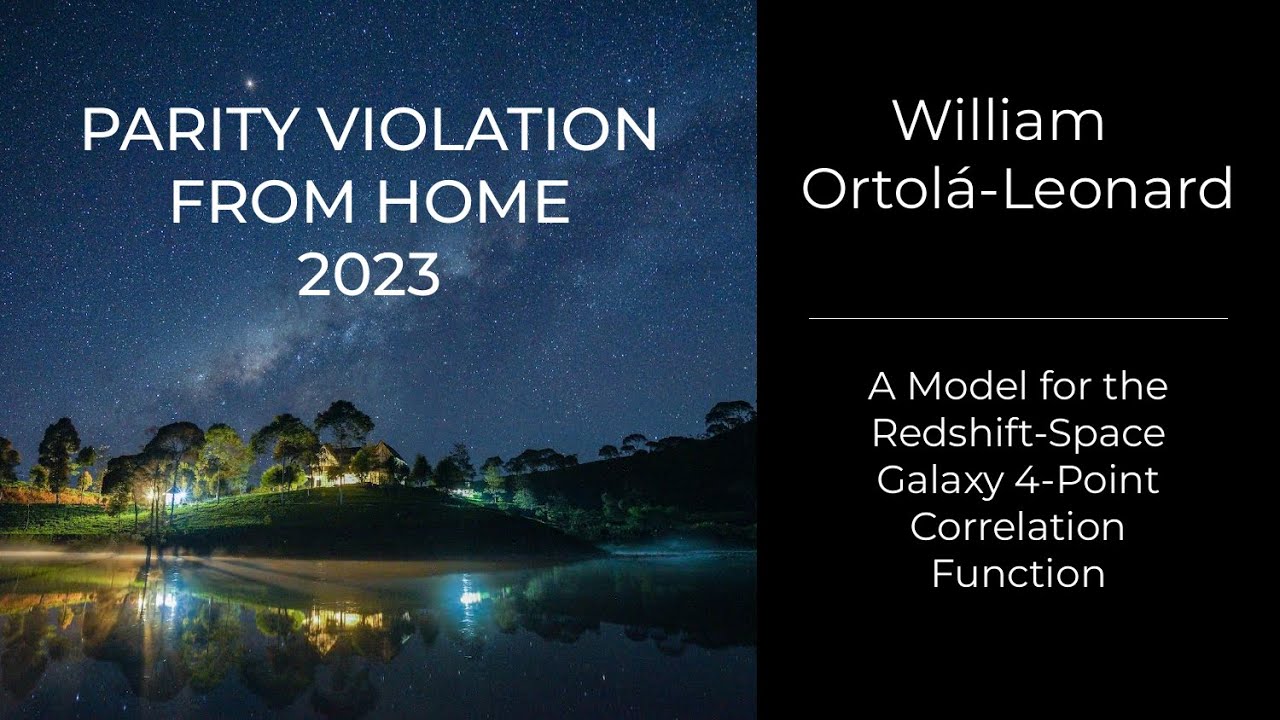 PARITY VIOLATION FROM HOME 2023

William Ortolá-Leonard

A Model for the Redshift-Space Galaxy 4-Point Correlation Function